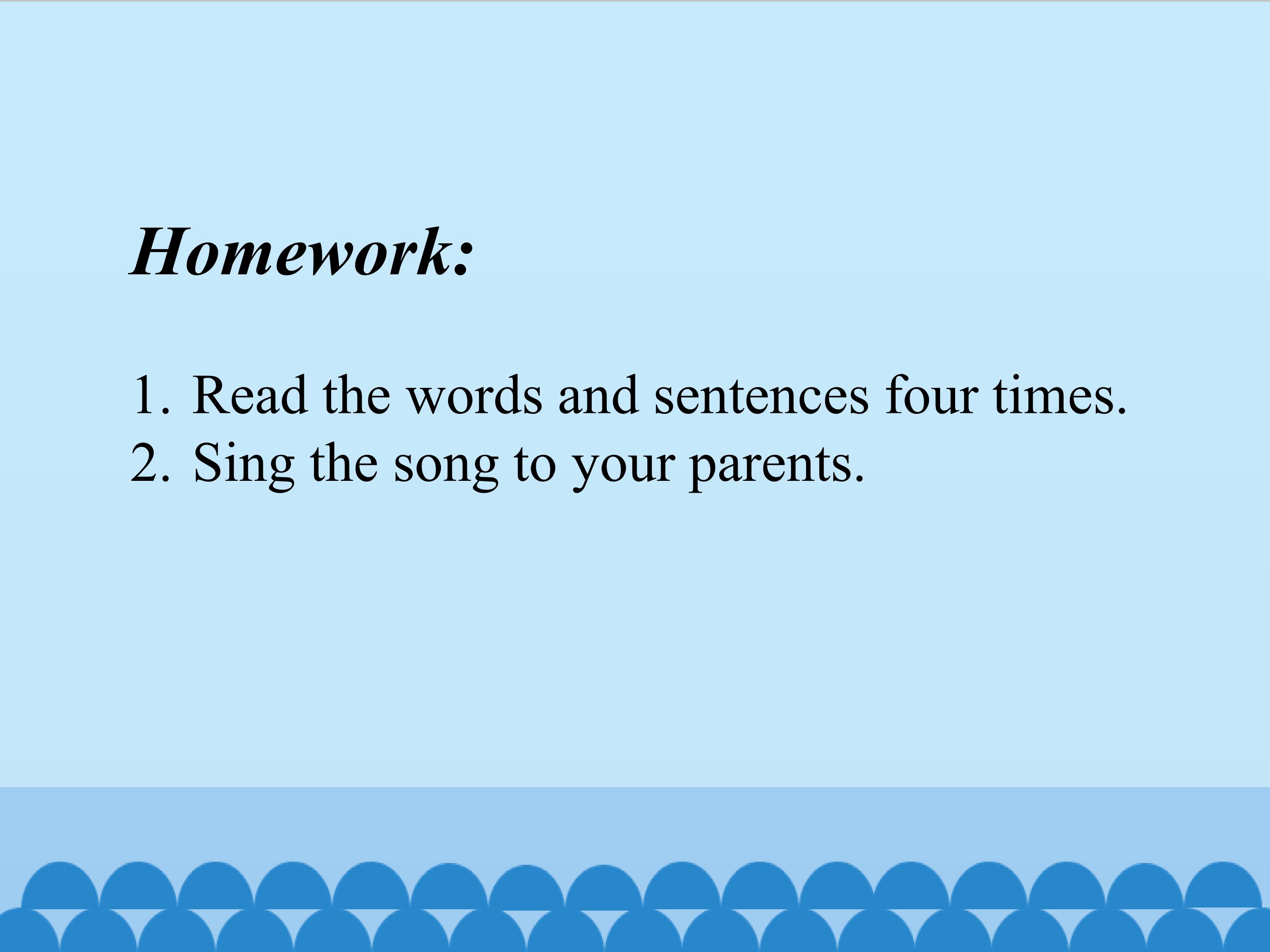 Homework:

1. Read the words and sentences four times.
2. Sing the song to your parents.